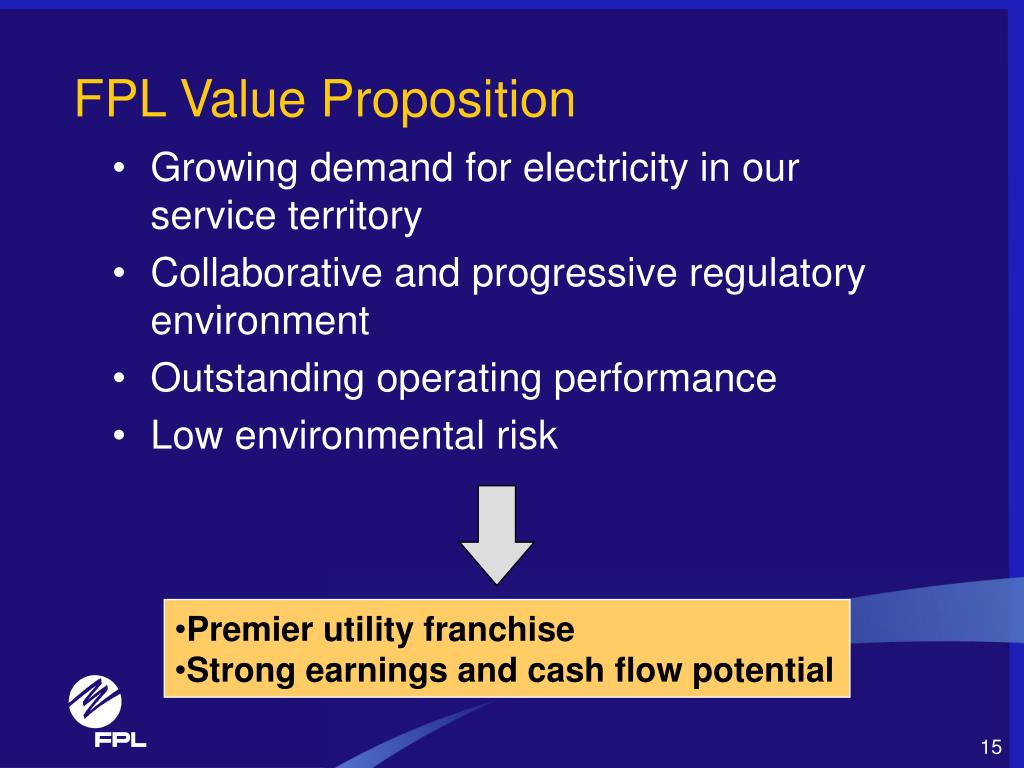 FPL Value Proposition

• Growing demand for electricity in our service territory
• Collaborative and progressive regulatory environment
• Outstanding operating performance
• Low environmental risk

•Premier utility franchise
•Strong earnings and cash flow potential

FPL

15